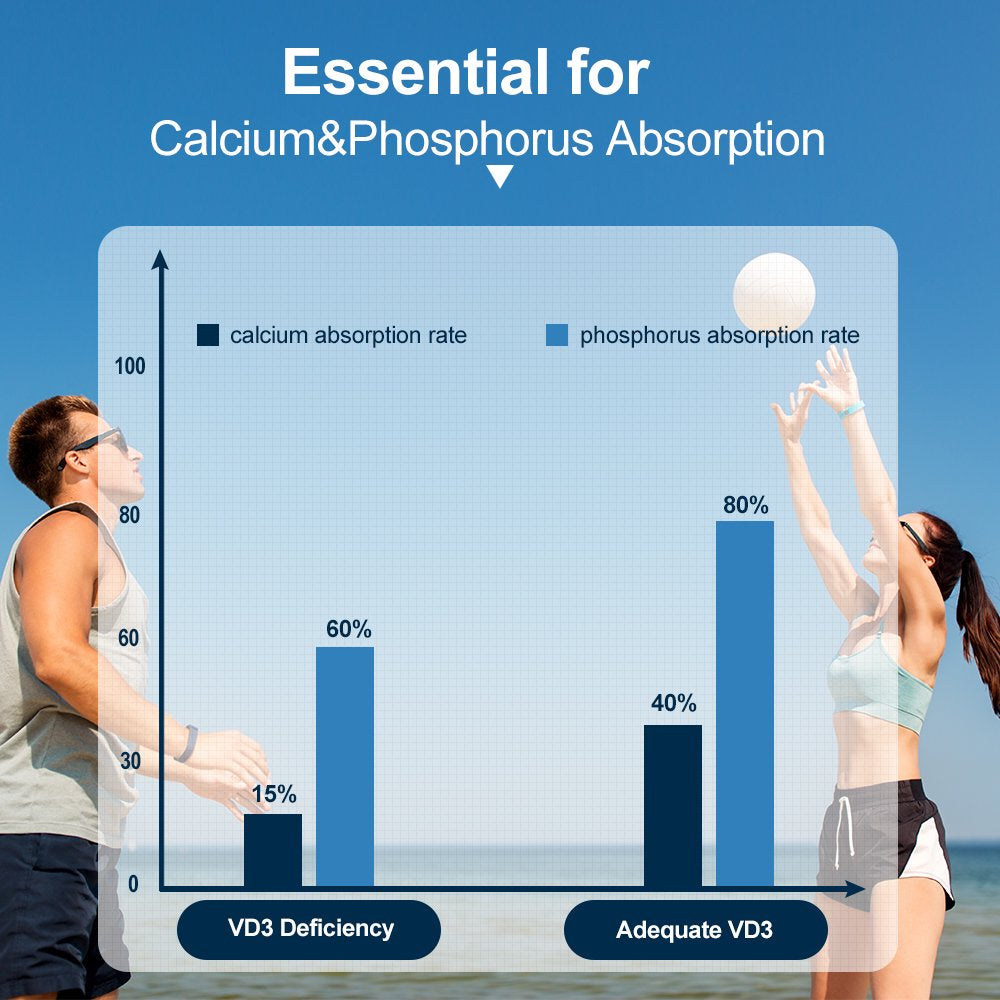 Essential for
Calcium&Phosphorus Absorption

calcium absorption rate
phosphorus absorption rate

100
80
60
30
0

15%
60%
40%
80%

VD3 Deficiency
Adequate VD3